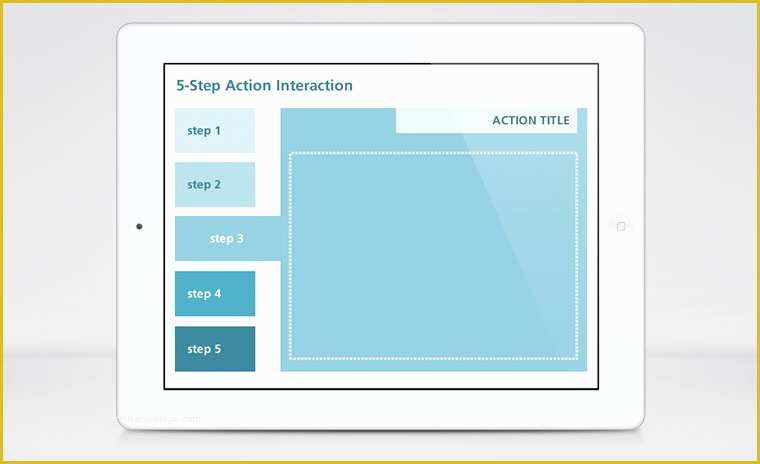 5-Step Action Interaction

step 1

step 2

step 3

step 4

step 5

ACTION TITLE